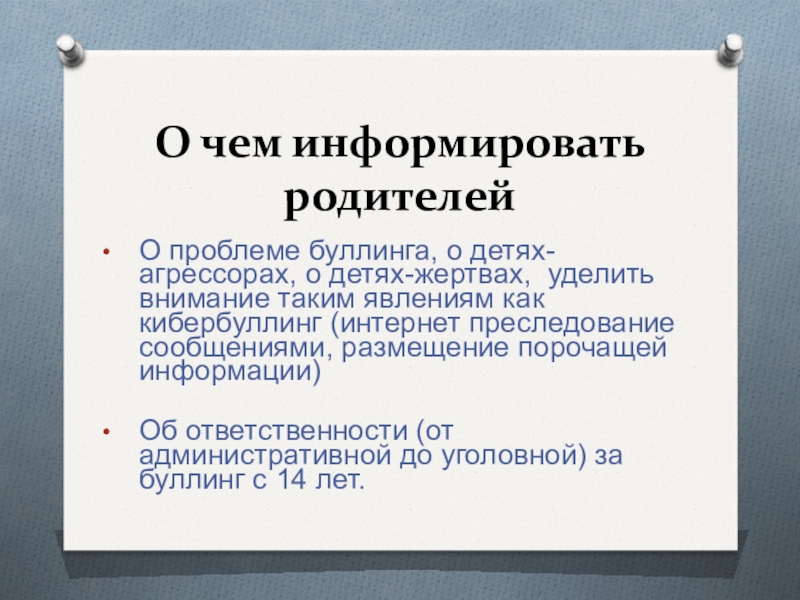 О чем информировать родителей

• О проблеме буллинга, о детях-агрессорах, о детях-жертвах, уделить внимание таким явлениям как кибербуллинг (интернет преследование сообщениями, размещение порочащей информации)

• Об ответственности (от административной до уголовной) за буллинг с 14 лет.